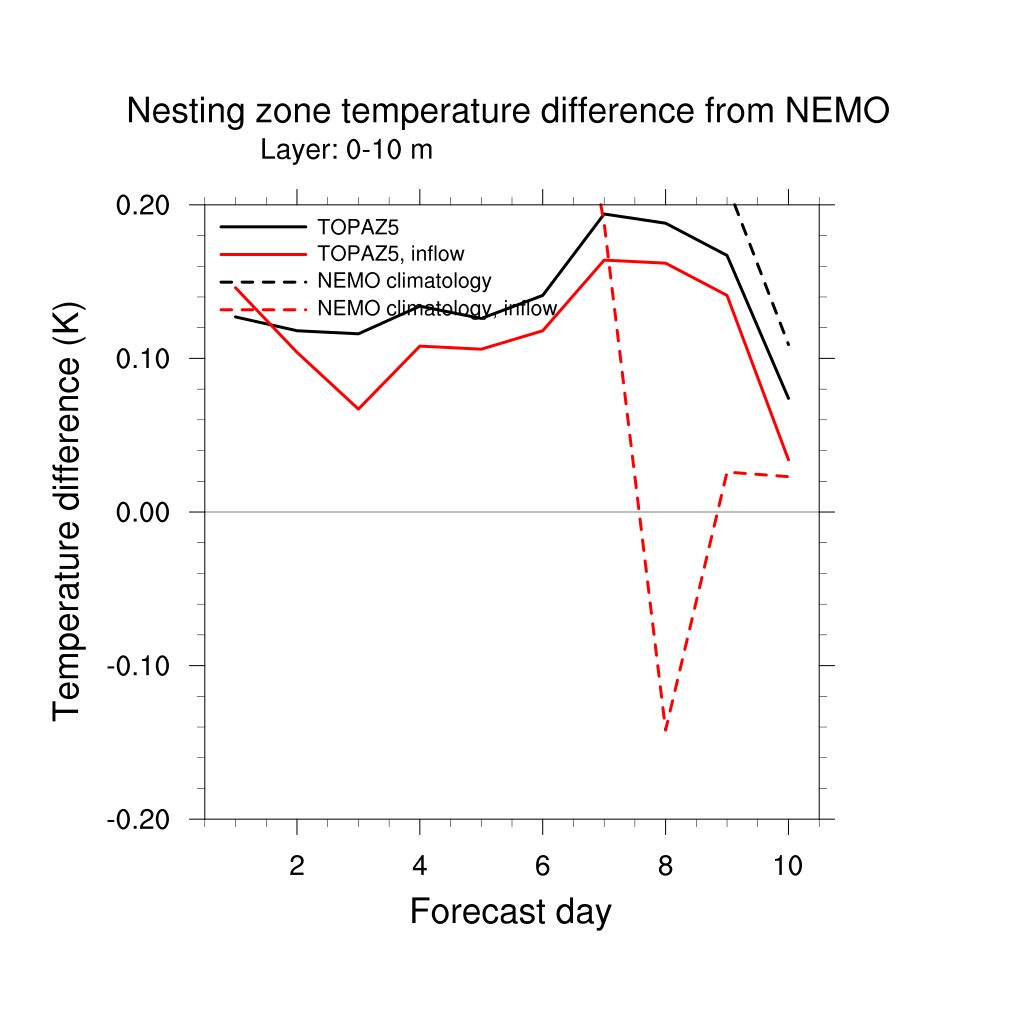 Nesting zone temperature difference from NEMO
Layer: 0-10 m

TOPAZ5
TOPAZ5, inflow
NEMO climatology
NEMO climatology, inflow

Temperature difference (K)

0.20
0.10
0.00
-0.10
-0.20

2
4
6
8
10

Forecast day